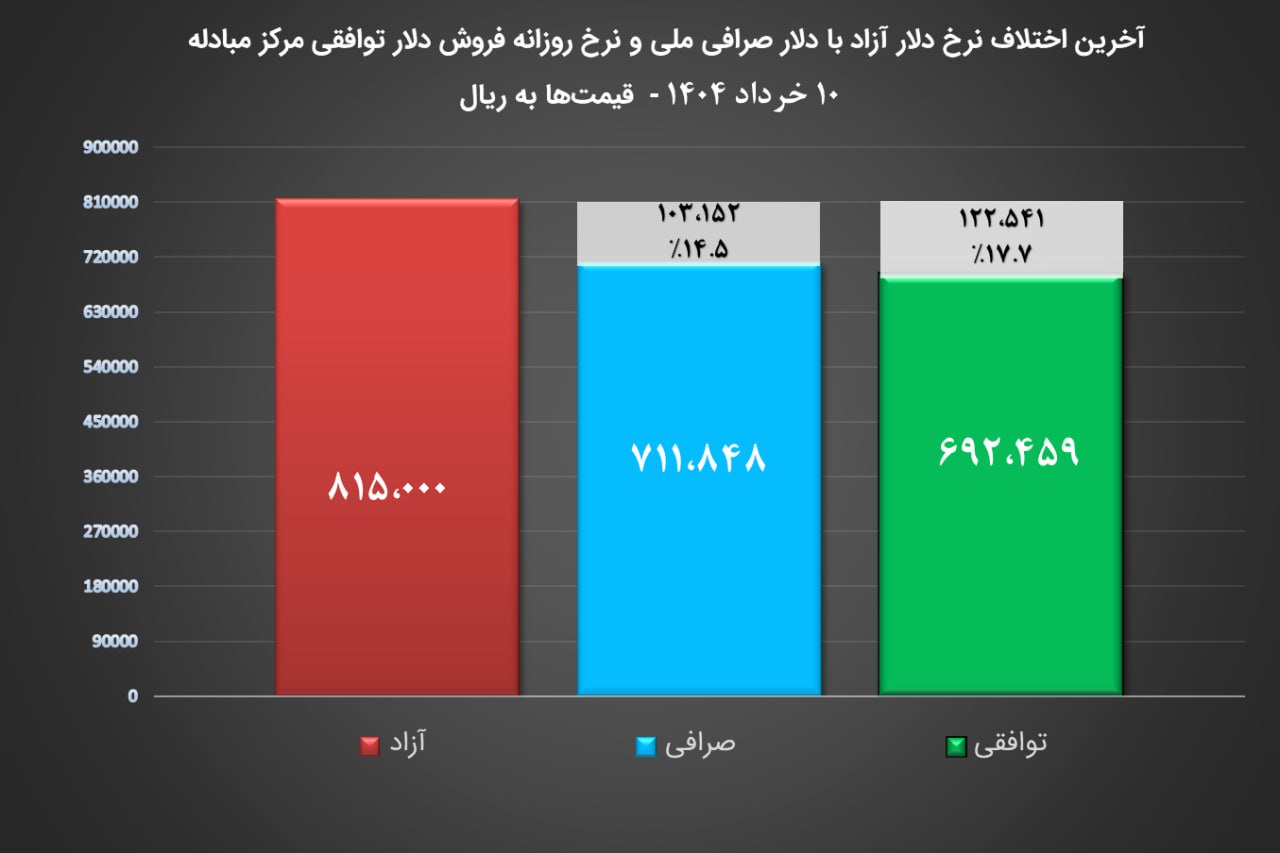 آخرین اختلاف نرخ دلار آزاد با دلار صرافی ملی و نرخ روزانه فروش دلار توافقی مرکز مبادله
۱۰ خرداد ۱۴۰۴ - قیمت‌ها به ریال

900000
810000
720000
630000
540000
450000
360000
270000
180000
90000
0

۸۱۵،۰۰۰

۱۰۳،۱۵۲
٪۱۴.۵
۷۱۱،۸۴۸

۱۲۲،۵۴۱
٪۱۷.۷
۶۹۲،۴۵۹

آزاد
صرافی
توافقی